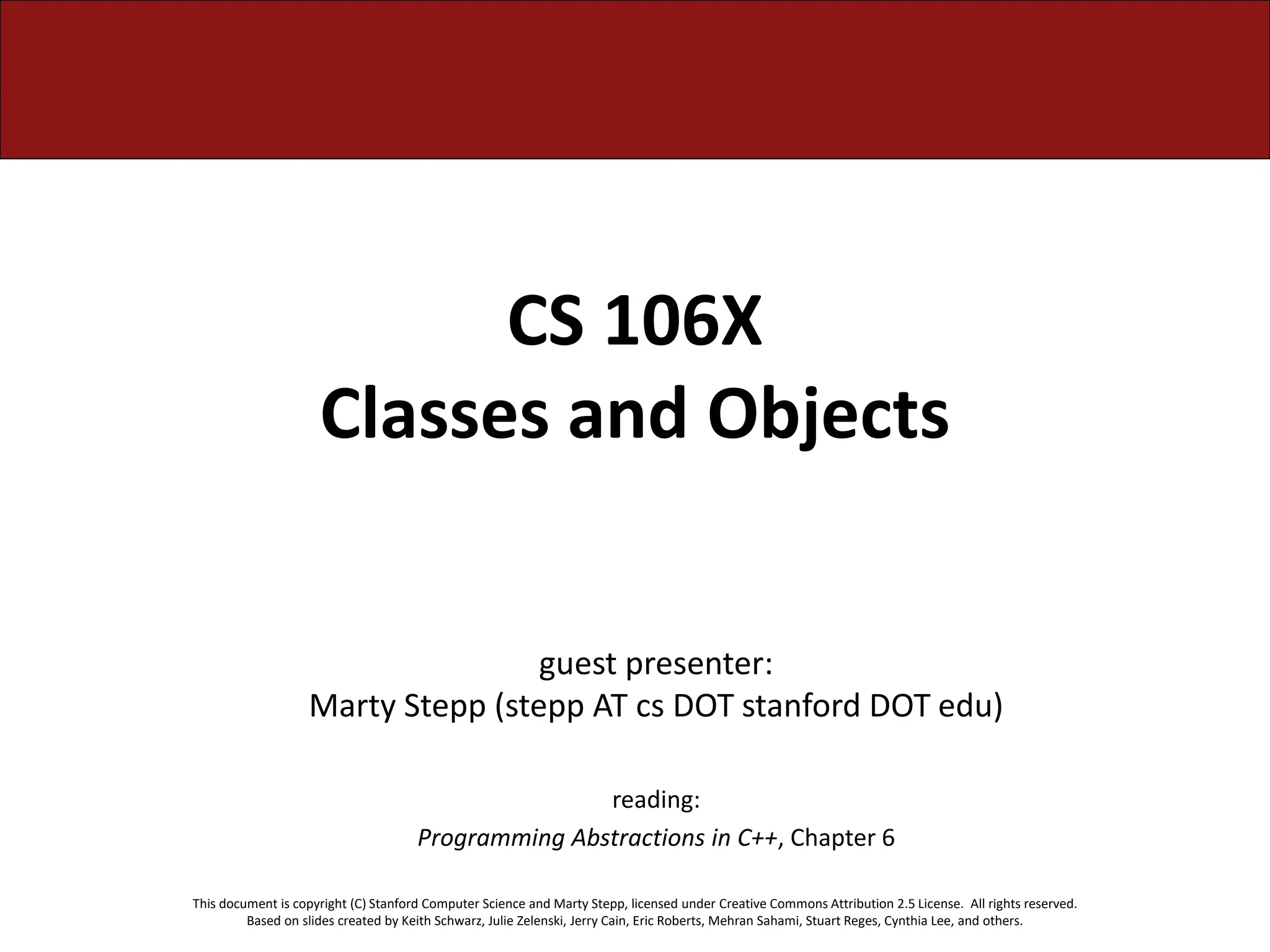 CS 106X
Classes and Objects

guest presenter:
Marty Stepp (stepp AT cs DOT stanford DOT edu)

reading:
Programming Abstractions in C++, Chapter 6

This document is copyright (C) Stanford Computer Science and Marty Stepp, licensed under Creative Commons Attribution 2.5 License. All rights reserved.
Based on slides created by Keith Schwarz, Julie Zelenski, Jerry Cain, Eric Roberts, Mehran Sahami, Stuart Reges, Cynthia Lee, and others.